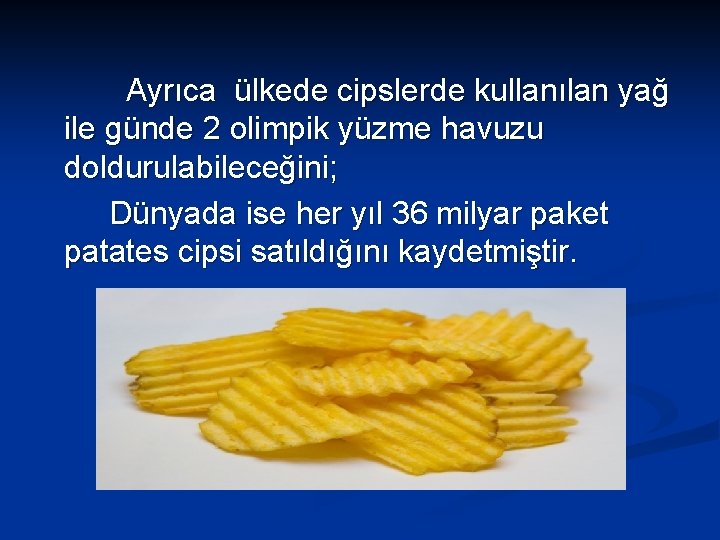 Ayrıca ülkede cipslerde kullanılan yağ ile günde 2 olimpik yüzme havuzu doldurulabileceğini;

Dünyada ise her yıl 36 milyar paket patates cipsi satıldığını kaydetmiştir.